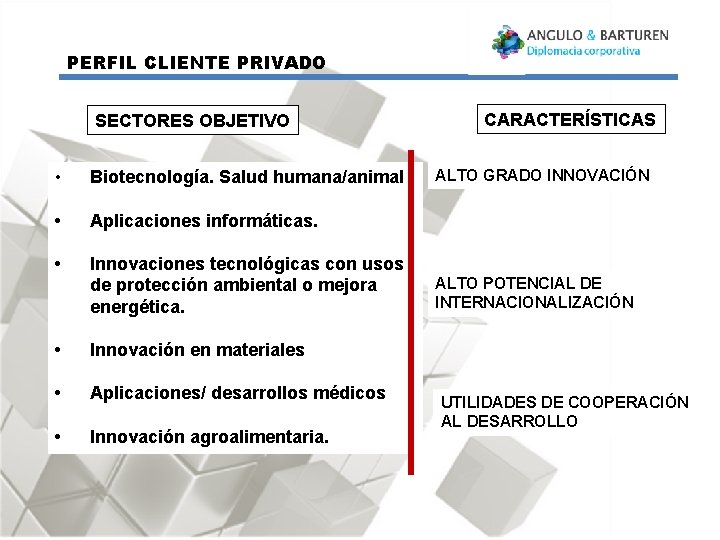 ANGULO & BARTUREN
Diplomacia corporativa

PERFIL CLIENTE PRIVADO

SECTORES OBJETIVO

• Biotecnología. Salud humana/animal
• Aplicaciones informáticas.
• Innovaciones tecnológicas con usos de protección ambiental o mejora energética.
• Innovación en materiales
• Aplicaciones/ desarrollos médicos
• Innovación agroalimentaria.

CARACTERÍSTICAS

ALTO GRADO INNOVACIÓN

ALTO POTENCIAL DE INTERNACIONALIZACIÓN

UTILIDADES DE COOPERACIÓN AL DESARROLLO